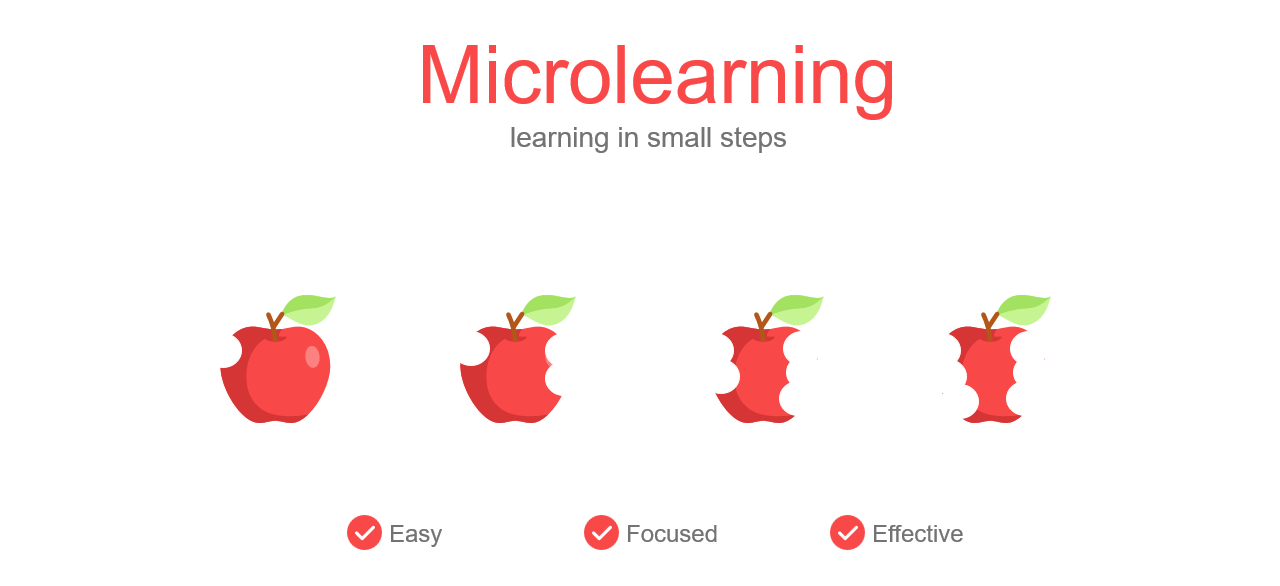 Microlearning
learning in small steps

Easy Focused Effective